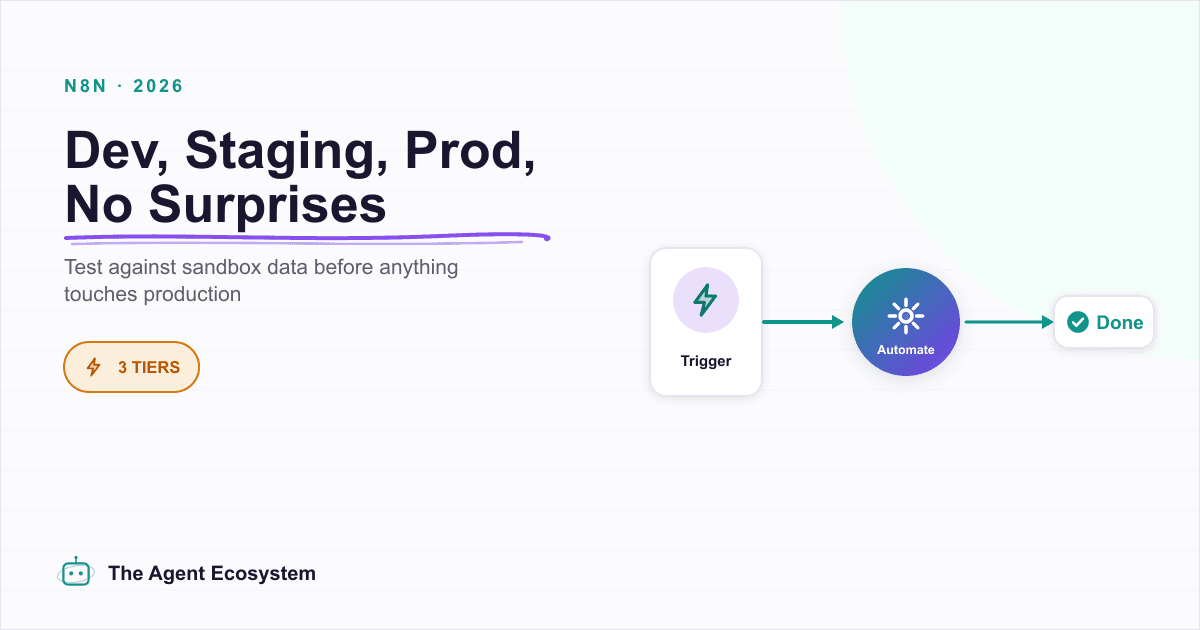 N8N · 2026

Dev, Staging, Prod, No Surprises

Test against sandbox data before anything touches production

3 TIERS

Trigger

Automate

Done

The Agent Ecosystem